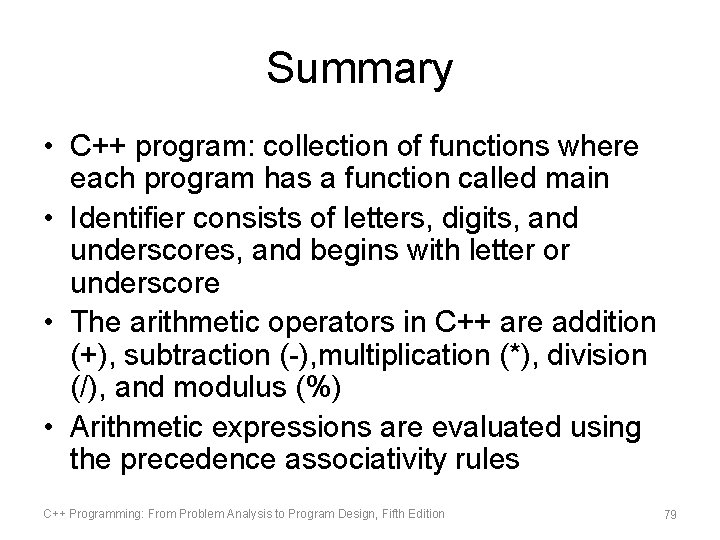 Summary

• C++ program: collection of functions where each program has a function called main
• Identifier consists of letters, digits, and underscores, and begins with letter or underscore
• The arithmetic operators in C++ are addition (+), subtraction (-),multiplication (*), division (/), and modulus (%)
• Arithmetic expressions are evaluated using the precedence associativity rules

C++ Programming: From Problem Analysis to Program Design, Fifth Edition

79